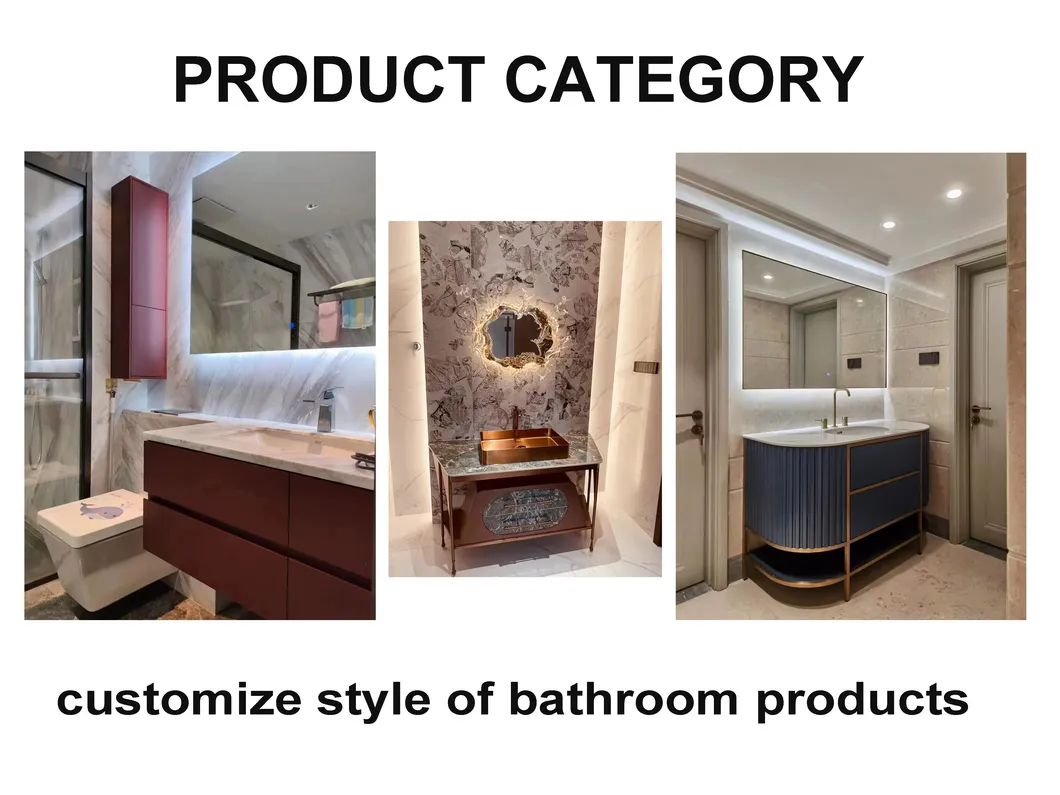 PRODUCT CATEGORY

customize style of bathroom products